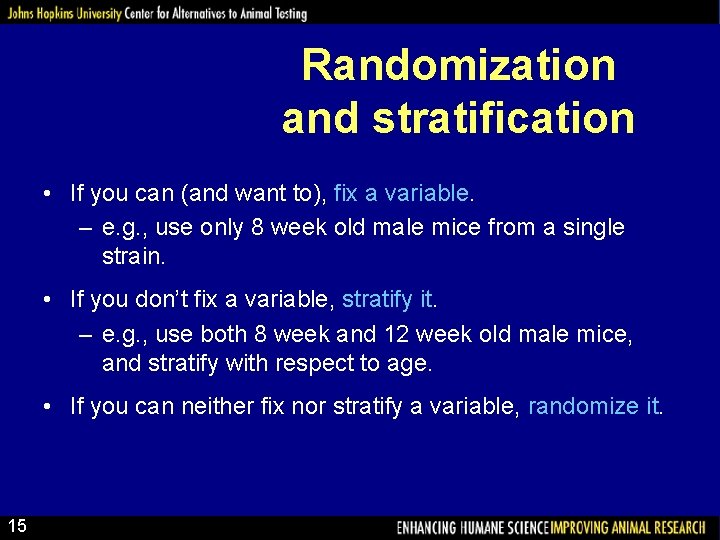 Johns Hopkins University Center for Alternatives to Animal Testing

Randomization and stratification

• If you can (and want to), fix a variable.
– e.g., use only 8 week old male mice from a single strain.

• If you don't fix a variable, stratify it.
– e.g., use both 8 week and 12 week old male mice, and stratify with respect to age.

• If you can neither fix nor stratify a variable, randomize it.

15

ENHANCING HUMANE SCIENCE IMPROVING ANIMAL RESEARCH